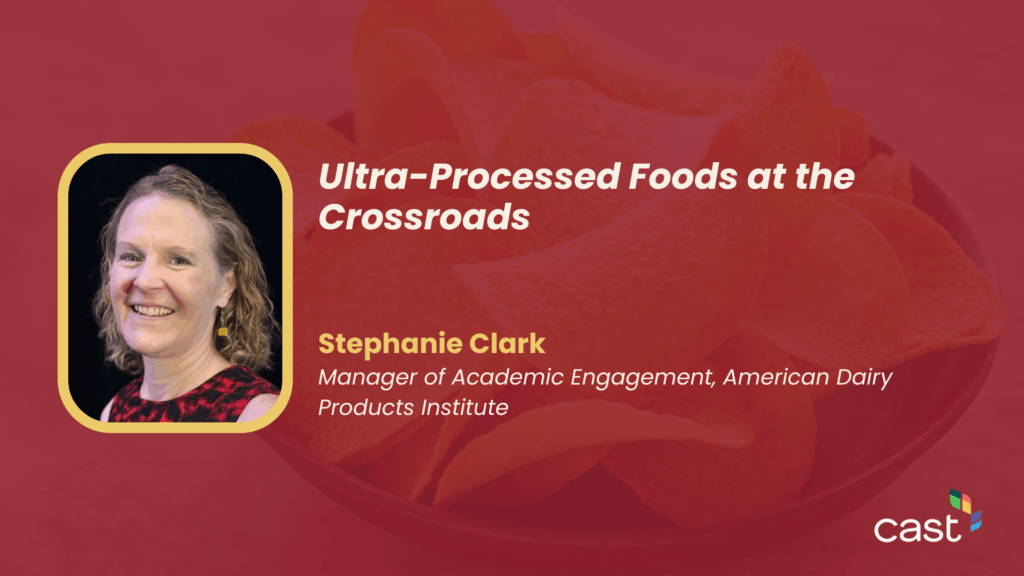 Ultra-Processed Foods at the Crossroads

Stephanie Clark
Manager of Academic Engagement, American Dairy Products Institute

cast